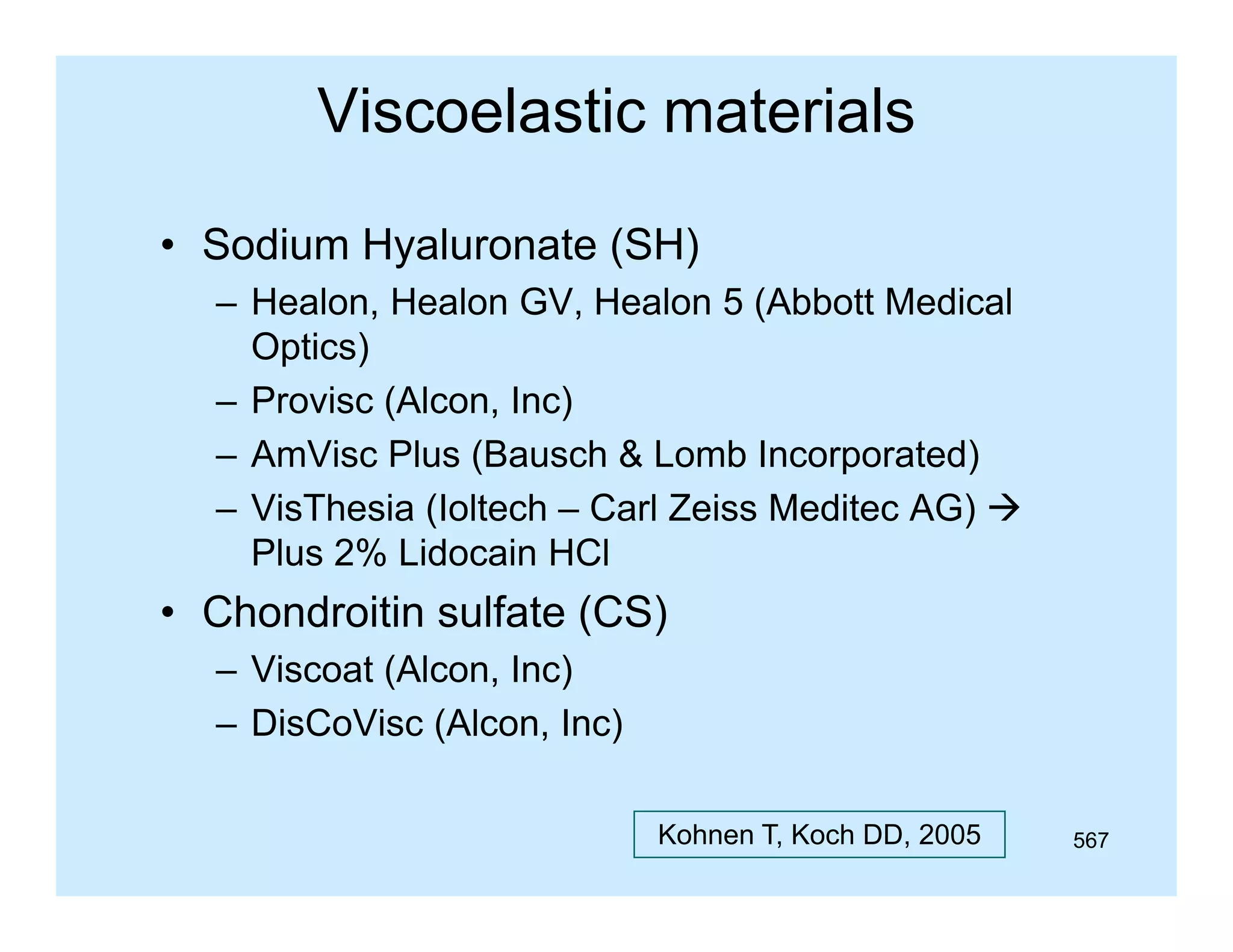 Viscoelastic materials

• Sodium Hyaluronate (SH)
  – Healon, Healon GV, Healon 5 (Abbott Medical Optics)
  – Provisc (Alcon, Inc)
  – AmVisc Plus (Bausch & Lomb Incorporated)
  – VisThesia (Ioltech – Carl Zeiss Meditec AG) → Plus 2% Lidocain HCl
• Chondroitin sulfate (CS)
  – Viscoat (Alcon, Inc)
  – DisCoVisc (Alcon, Inc)

Kohnen T, Koch DD, 2005

567